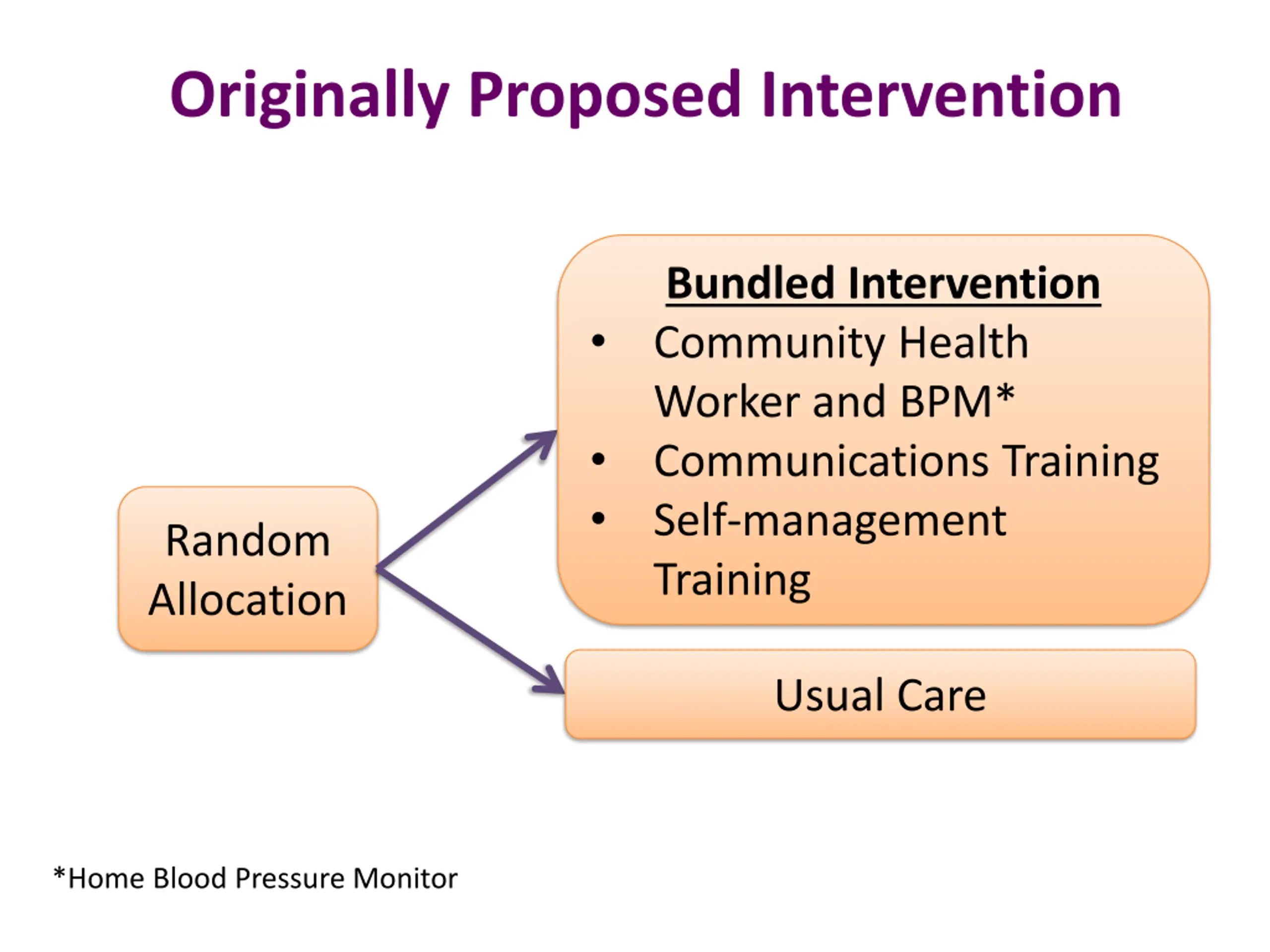 Originally Proposed Intervention

Random Allocation

Bundled Intervention
• Community Health Worker and BPM*
• Communications Training
• Self-management Training

Usual Care

*Home Blood Pressure Monitor